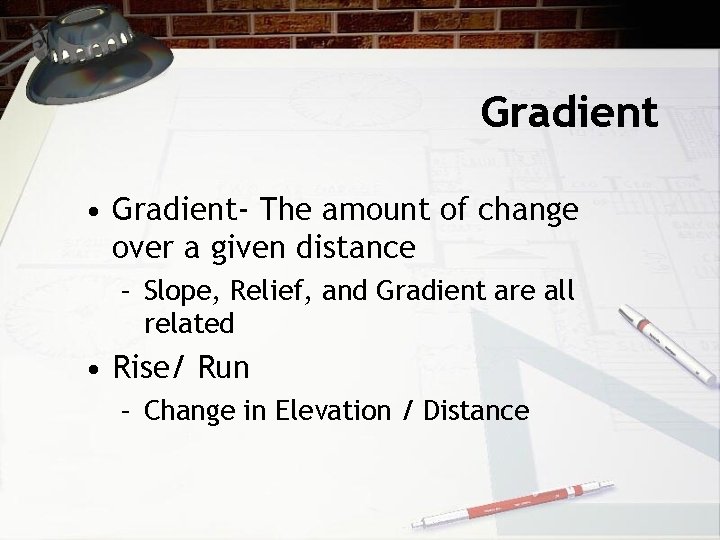 Gradient

• Gradient- The amount of change over a given distance
 – Slope, Relief, and Gradient are all related
• Rise/ Run
 – Change in Elevation / Distance